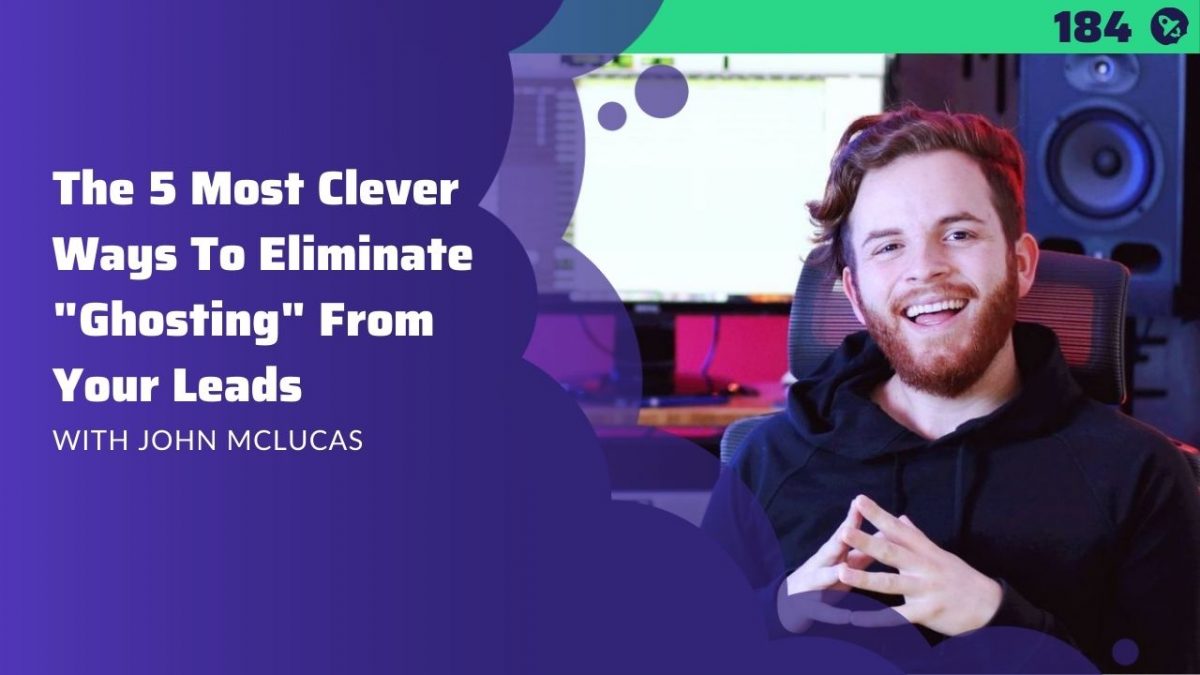 184

The 5 Most Clever Ways To Eliminate "Ghosting" From Your Leads

WITH JOHN MCLUCAS